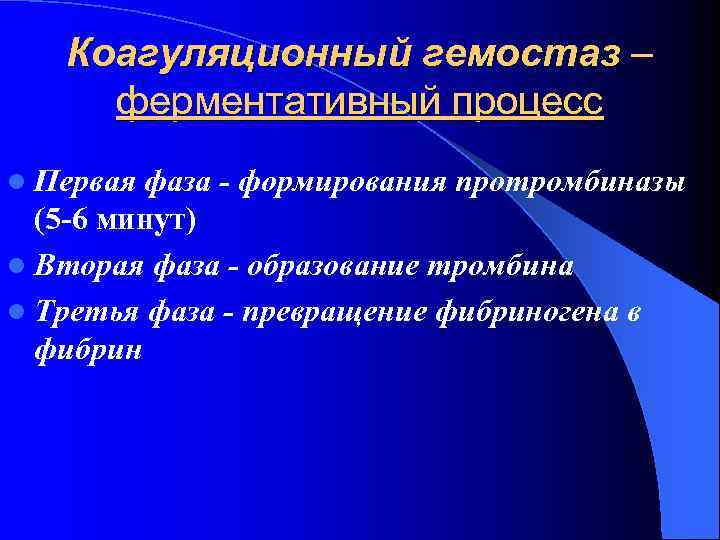 Коагуляционный гемостаз – ферментативный процесс

Первая фаза - формирования протромбиназы (5-6 минут)

Вторая фаза - образование тромбина

Третья фаза - превращение фибриногена в фибрин